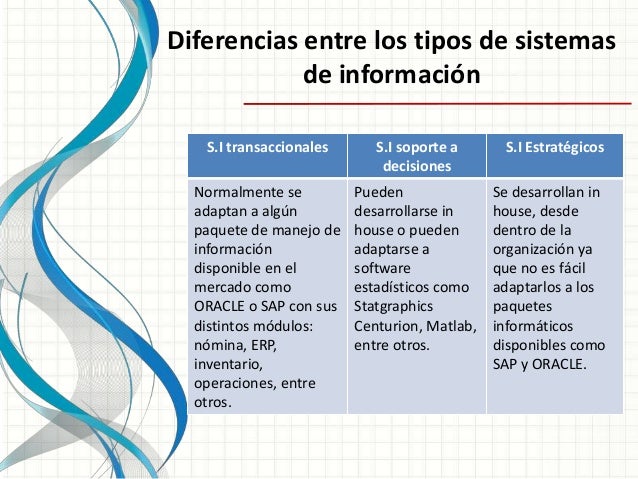 Diferencias entre los tipos de sistemas de información

| S.I transaccionales | S.I soporte a decisiones | S.I Estratégicos |
|---|---|---|
| Normalmente se adaptan a algún paquete de manejo de información disponible en el mercado como ORACLE o SAP con sus distintos módulos: nómina, ERP, inventario, operaciones, entre otros. | Pueden desarrollarse in house o pueden adaptarse a software estadísticos como Statgraphics Centurion, Matlab, entre otros. | Se desarrollan in house, desde dentro de la organización ya que no es fácil adaptarlos a los paquetes informáticos disponibles como SAP y ORACLE. |